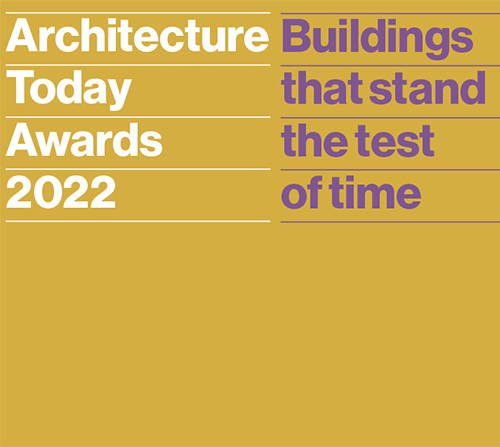 Architecture Today Awards 2022

Buildings that stand the test of time